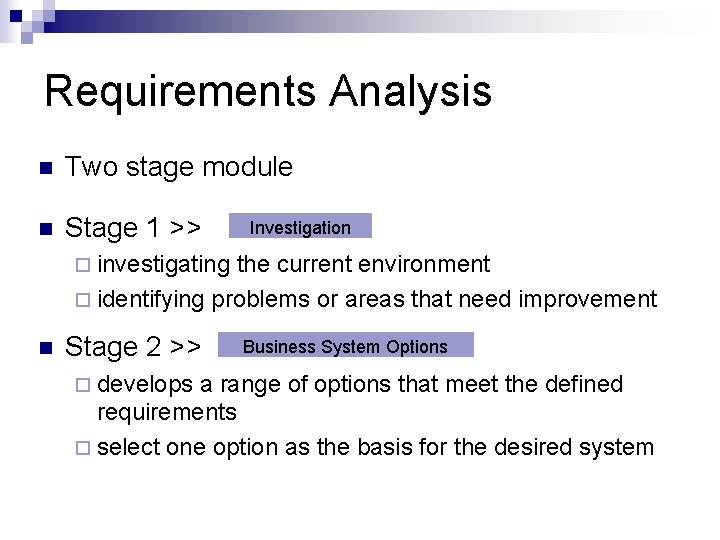 Requirements Analysis

Two stage module

Stage 1 >> Investigation

investigating the current environment

identifying problems or areas that need improvement

Stage 2 >> Business System Options

develops a range of options that meet the defined requirements

select one option as the basis for the desired system